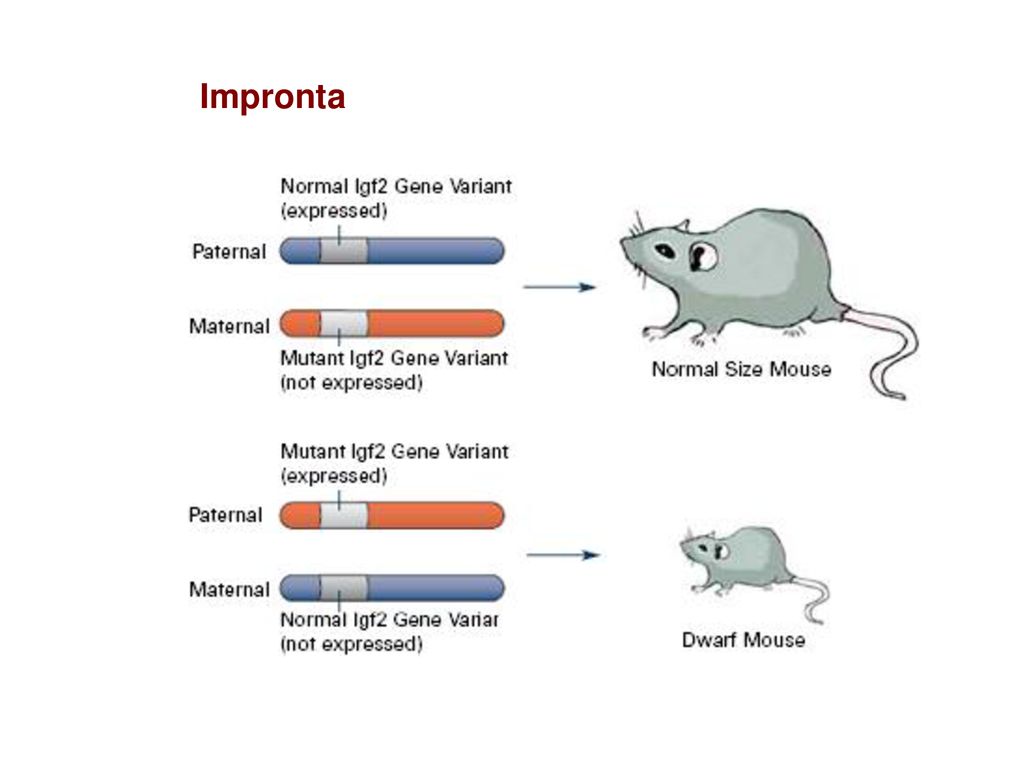 Impronta

Normal Igf2 Gene Variant (expressed)

Paternal

Maternal

Mutant Igf2 Gene Variant (not expressed)

Normal Size Mouse

Mutant Igf2 Gene Variant (expressed)

Paternal

Maternal

Normal Igf2 Gene Variar (not expressed)

Dwarf Mouse